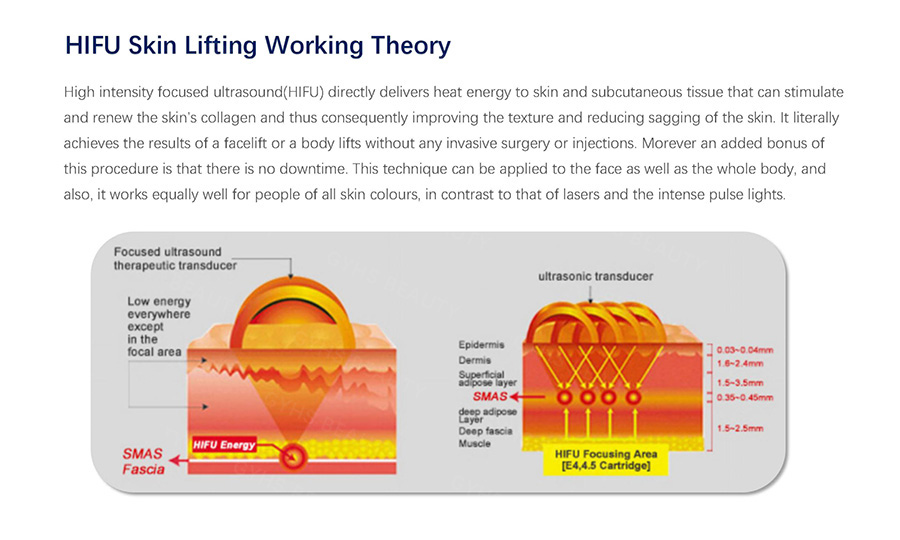 HIFU Skin Lifting Working Theory

High intensity focused ultrasound(HIFU) directly delivers heat energy to skin and subcutaneous tissue that can stimulate and renew the skin's collagen and thus consequently improving the texture and reducing sagging of the skin. It literally achieves the results of a facelift or a body lifts without any invasive surgery or injections. Morever an added bonus of this procedure is that there is no downtime. This technique can be applied to the face as well as the whole body, and also, it works equally well for people of all skin colours, in contrast to that of lasers and the intense pulse lights.

Focused ultrasound therapeutic transducer

Low energy everywhere except in the focal area

HIFU Energy

SMAS Fascia

ultrasonic transducer

Epidermis
Dermis
Superficial adipose layer
SMAS
deep adipose Layer
Deep fascia
Muscle

0.03~0.04mm
1.6~2.4mm
1.5~3.5mm
0.35~0.45mm
1.5~2.5mm

HIFU Focusing Area
[E4,4.5 Cartridge]